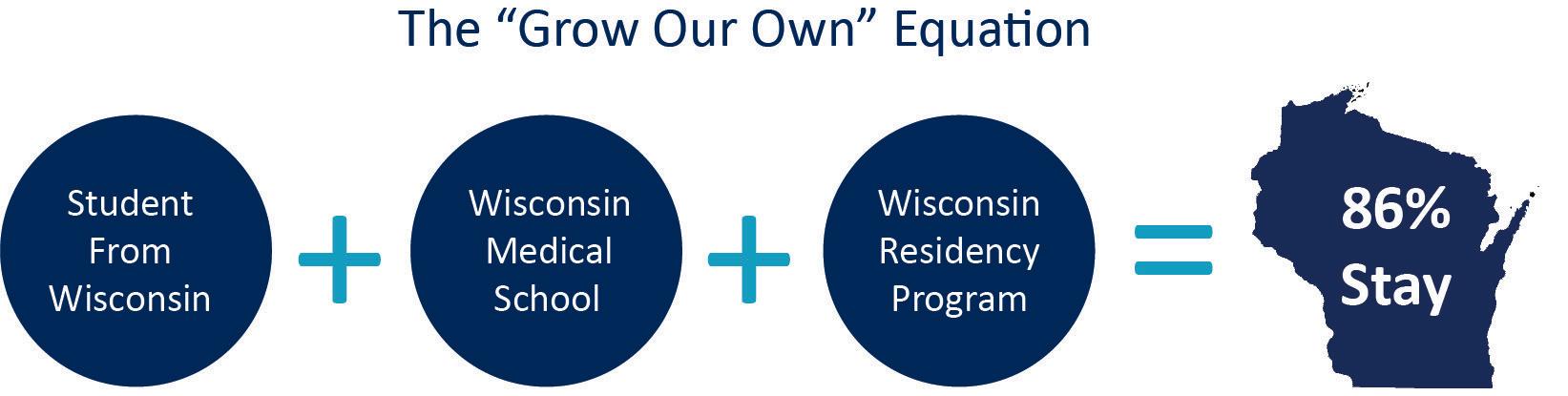 The “Grow Our Own” Equation

Student From Wisconsin + Wisconsin Medical School + Wisconsin Residency Program = 86% Stay